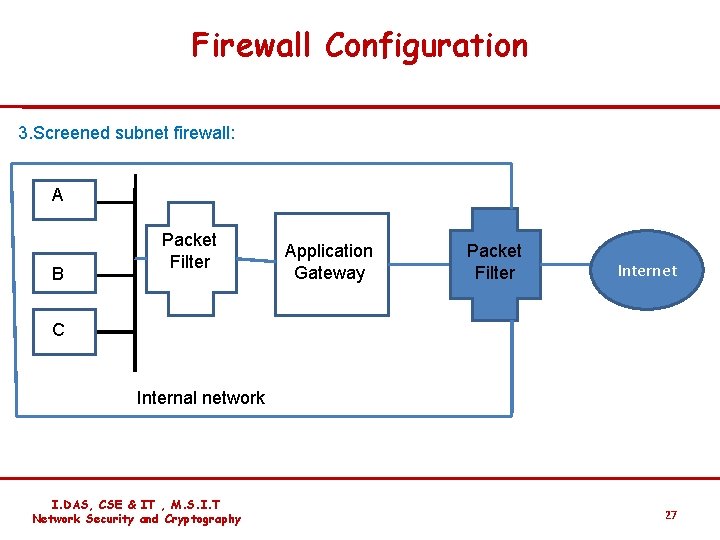 Firewall Configuration

3.Screened subnet firewall:

A

B

C

Packet Filter

Application Gateway

Packet Filter

Internet

Internal network

I.DAS, CSE & IT , M.S.I.T
Network Security and Cryptography

27